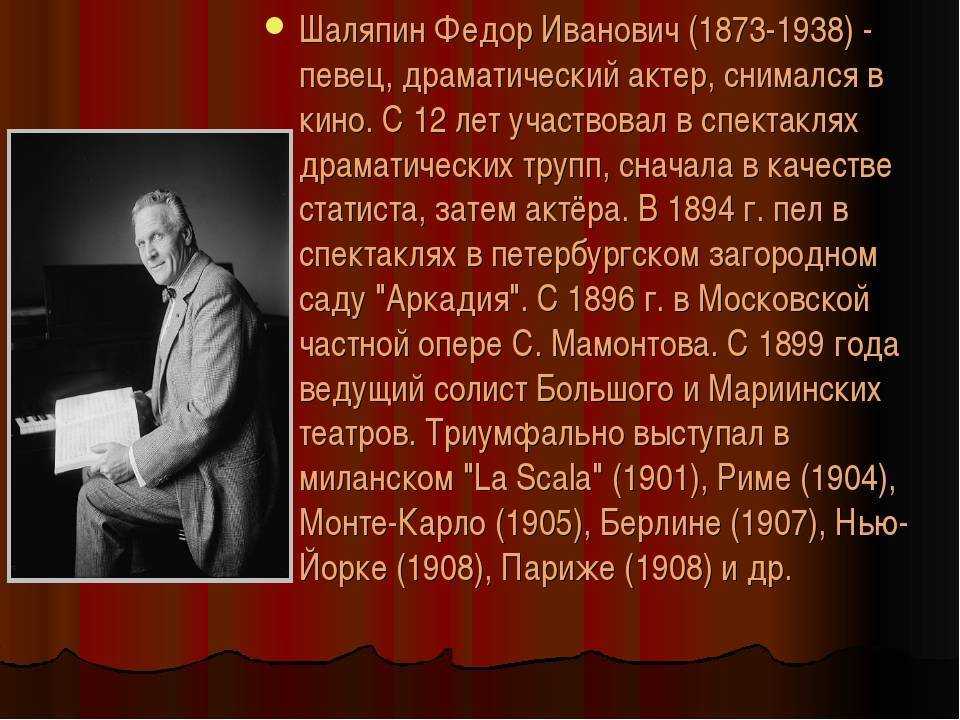 Шаляпин Федор Иванович (1873-1938) - певец, драматический актер, снимался в кино. С 12 лет участвовал в спектаклях драматических трупп, сначала в качестве статиста, затем актёра. В 1894 г. пел в спектаклях в петербургском загородном саду "Аркадия". С 1896 г. в Московской частной опере С. Мамонтова. С 1899 года ведущий солист Большого и Мариинских театров. Триумфально выступал в миланском "La Scala" (1901), Риме (1904), Монте-Карло (1905), Берлине (1907), Нью-Йорке (1908), Париже (1908) и др.